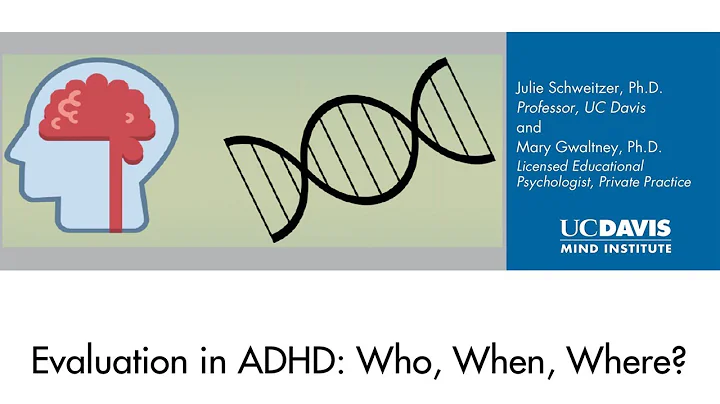 Julie Schweitzer, Ph.D.
Professor, UC Davis
and
Mary Gwaltney, Ph.D.
Licensed Educational Psychologist, Private Practice

UCDAVIS
MIND INSTITUTE

Evaluation in ADHD: Who, When, Where?